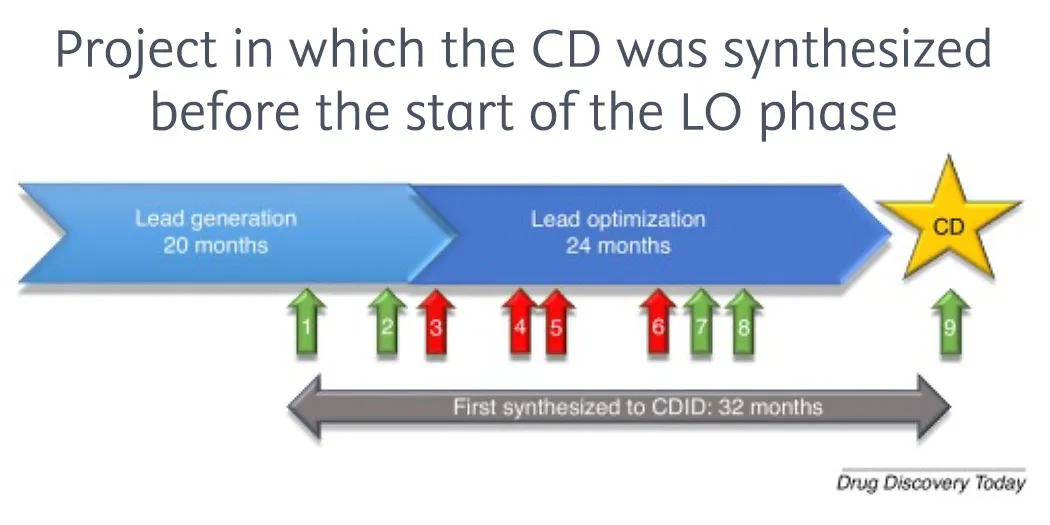 Project in which the CD was synthesized before the start of the LO phase

Lead generation
20 months

Lead optimization
24 months

CD

1 2 3 4 5 6 7 8 9

First synthesized to CDID: 32 months

Drug Discovery Today